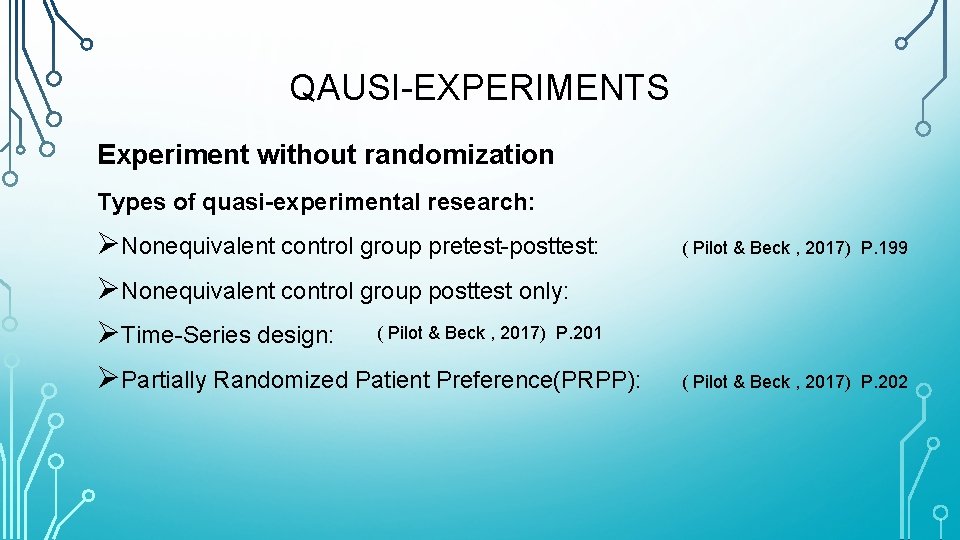 QAUSI-EXPERIMENTS

Experiment without randomization

Types of quasi-experimental research:

➢Nonequivalent control group pretest-posttest: ( Pilot & Beck , 2017) P.199

➢Nonequivalent control group posttest only:

➢Time-Series design: ( Pilot & Beck , 2017) P.201

➢Partially Randomized Patient Preference(PRPP): ( Pilot & Beck , 2017) P.202